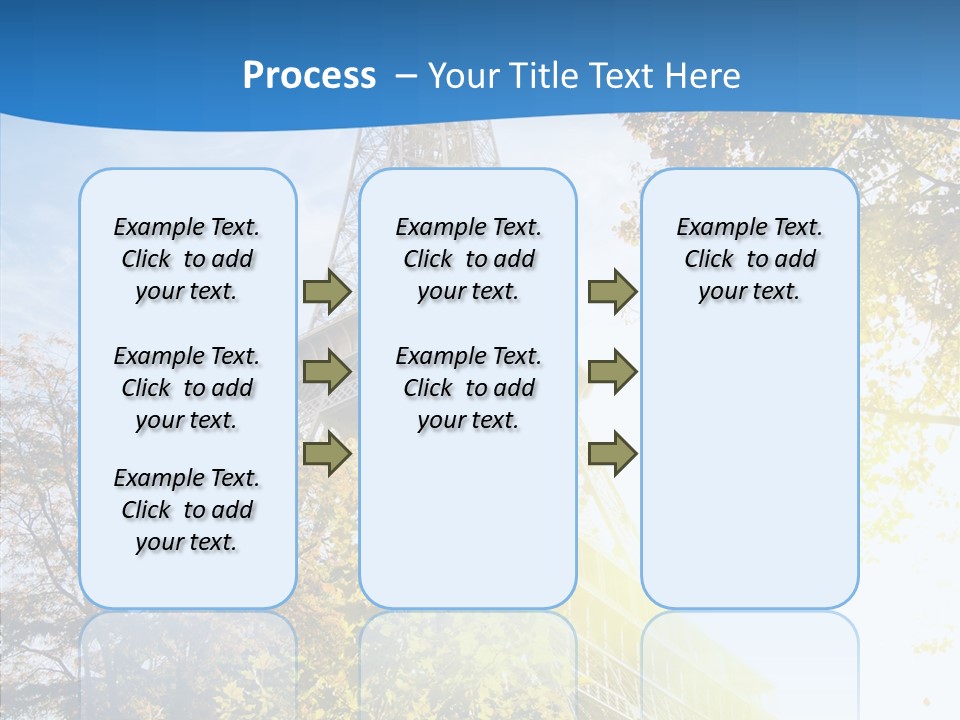 Process – Your Title Text Here

Example Text. Click to add your text.

Example Text. Click to add your text.

Example Text. Click to add your text.

Example Text. Click to add your text.

Example Text. Click to add your text.

Example Text. Click to add your text.